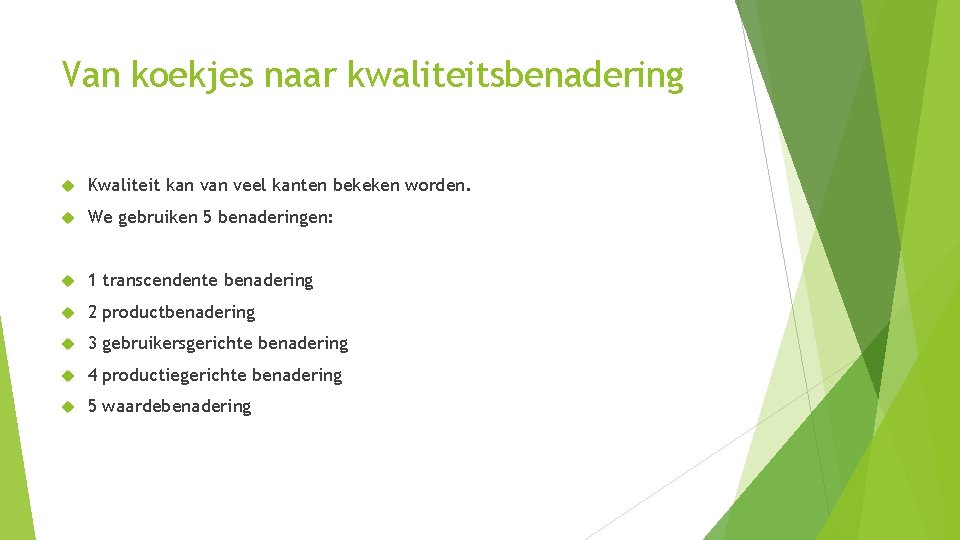 Van koekjes naar kwaliteitsbenadering

Kwaliteit kan van veel kanten bekeken worden.

We gebruiken 5 benaderingen:

1 transcendente benadering

2 productbenadering

3 gebruikersgerichte benadering

4 productiegerichte benadering

5 waardebenadering